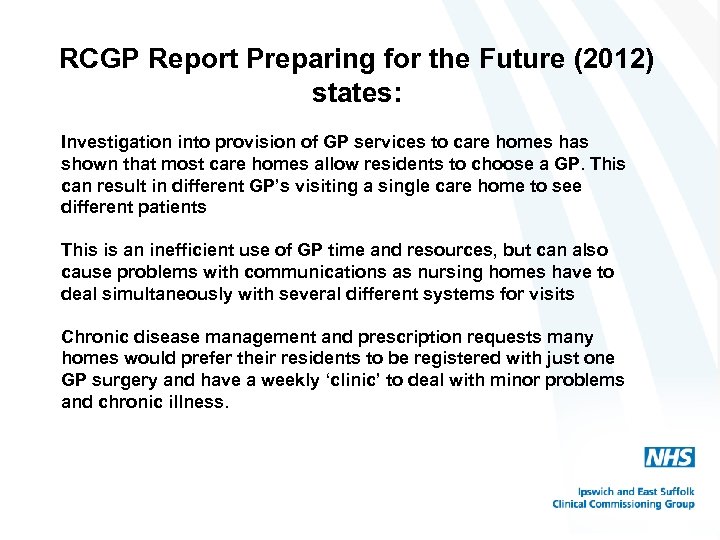 RCGP Report Preparing for the Future (2012) states:

Investigation into provision of GP services to care homes has shown that most care homes allow residents to choose a GP. This can result in different GP's visiting a single care home to see different patients

This is an inefficient use of GP time and resources, but can also cause problems with communications as nursing homes have to deal simultaneously with several different systems for visits

Chronic disease management and prescription requests many homes would prefer their residents to be registered with just one GP surgery and have a weekly 'clinic' to deal with minor problems and chronic illness.

NHS

Ipswich and East Suffolk
Clinical Commissioning Group